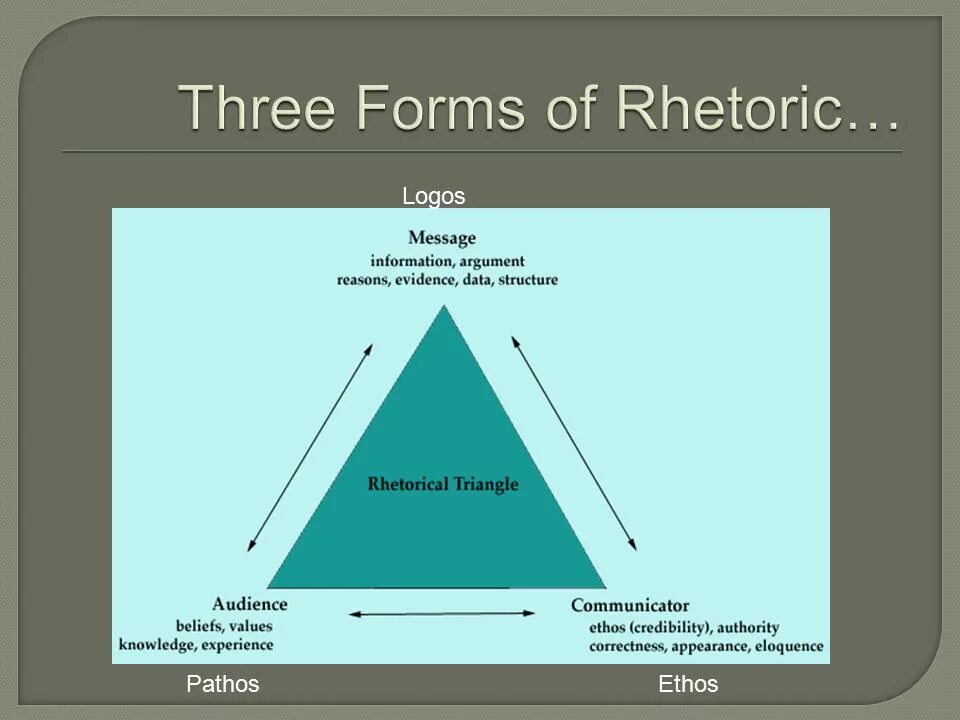 Three Forms of Rhetoric…

Logos

Message
information, argument
reasons, evidence, data, structure

Rhetorical Triangle

Audience
beliefs, values
knowledge, experience

Communicator
ethos (credibility), authority
correctness, appearance, eloquence

Pathos

Ethos